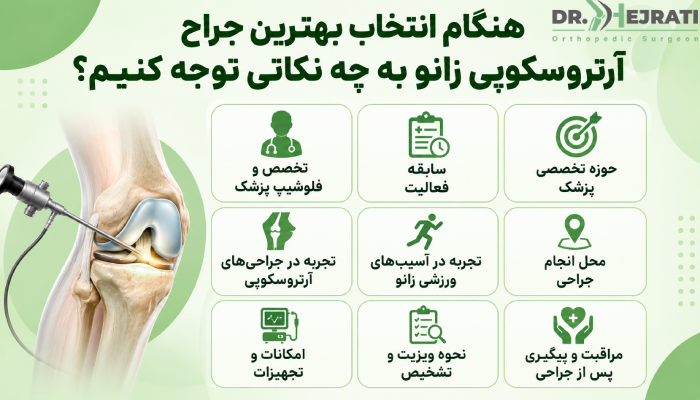 DR. HEJRATI
Orthopedic Surgeon

هنگام انتخاب بهترین جراح آرتروسکوپی زانو به چه نکاتی توجه کنیم؟

حوزه تخصصی پزشک

سابقه فعالیت

تخصص و فلوشیپ پزشک

محل انجام جراحی

تجربه در آسیب‌های ورزشی زانو

تجربه در جراحی‌های آرتروسکوپی

مراقبت و پیگیری پس از جراحی

نحوه ویزیت و تشخیص

امکانات و تجهیزات